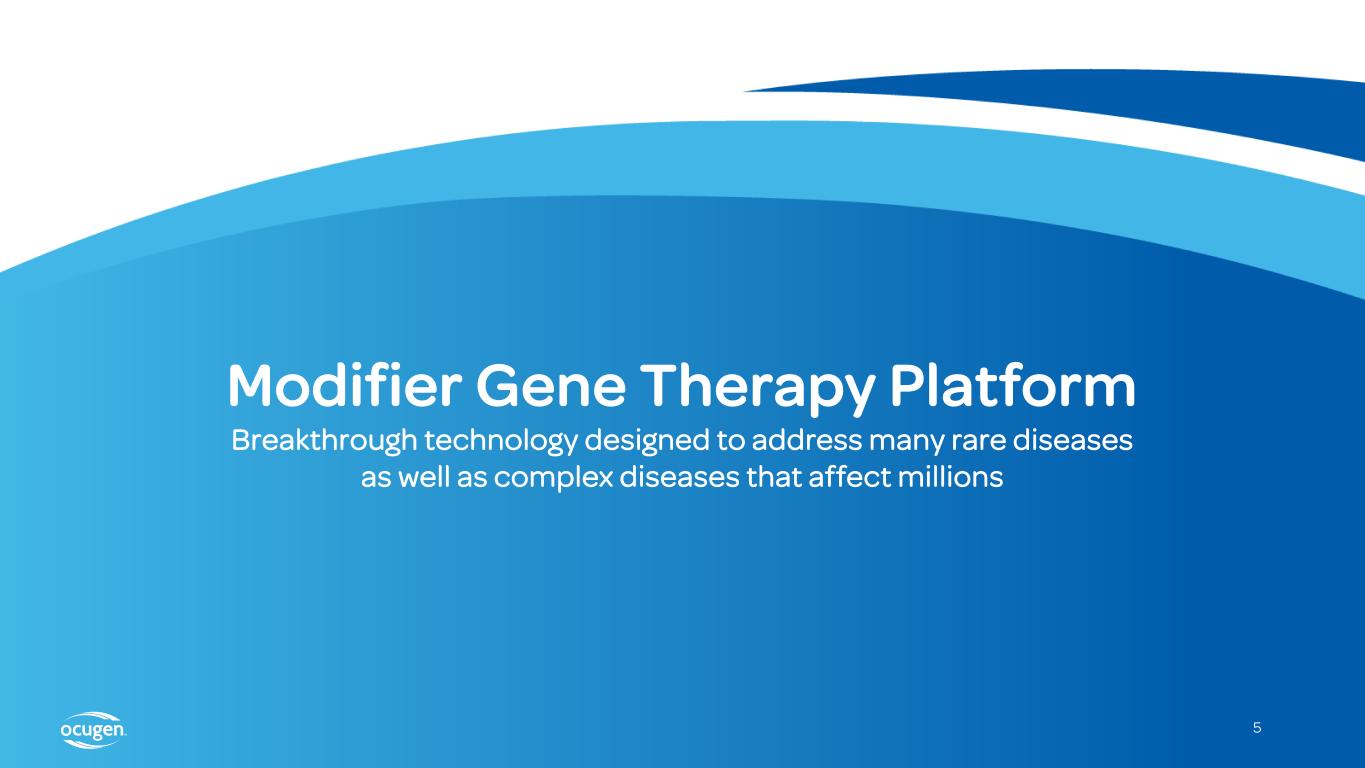 Modifier Gene Therapy Platform

Breakthrough technology designed to address many rare diseases as well as complex diseases that affect millions

ocugen

5